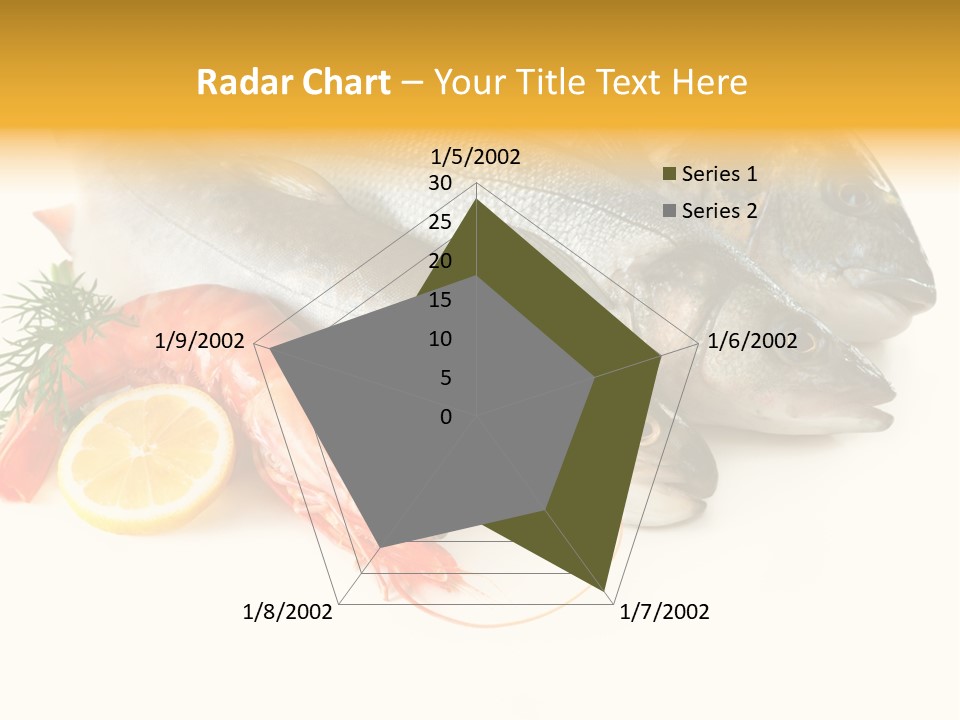 Radar Chart – Your Title Text Here

1/5/2002

30
25
20
15
10
5
0

1/6/2002
1/7/2002
1/8/2002
1/9/2002

Series 1
Series 2